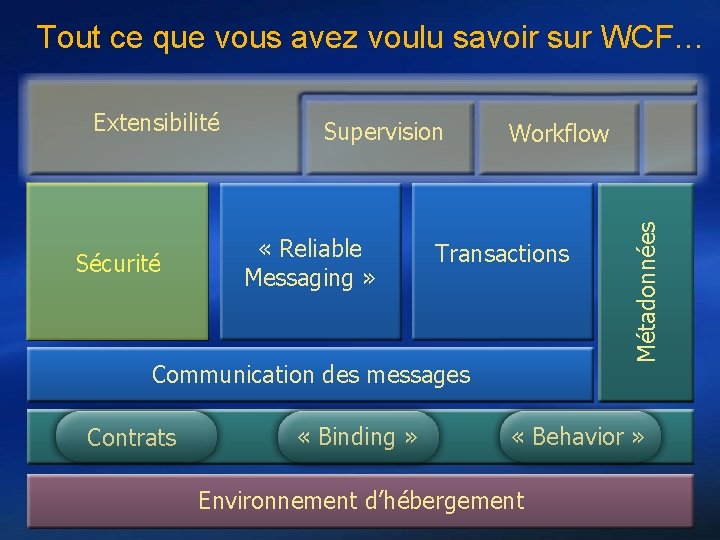 Tout ce que vous avez voulu savoir sur WCF…

Extensibilité

Supervision

Workflow

Sécurité

« Reliable Messaging »

Transactions

Métadonnées

Communication des messages

Contrats

« Binding »

« Behavior »

Environnement d'hébergement